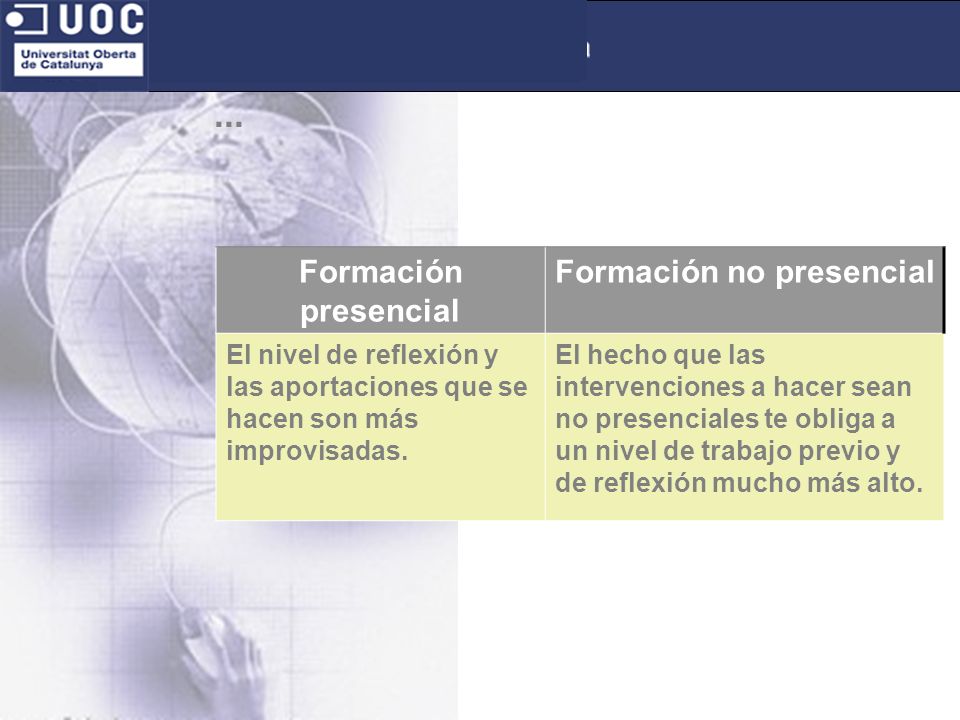 UOC
Universitat Oberta de Catalunya

...

| Formación presencial | Formación no presencial |
|---|---|
| El nivel de reflexión y las aportaciones que se hacen son más improvisadas. | El hecho que las intervenciones a hacer sean no presenciales te obliga a un nivel de trabajo previo y de reflexión mucho más alto. |